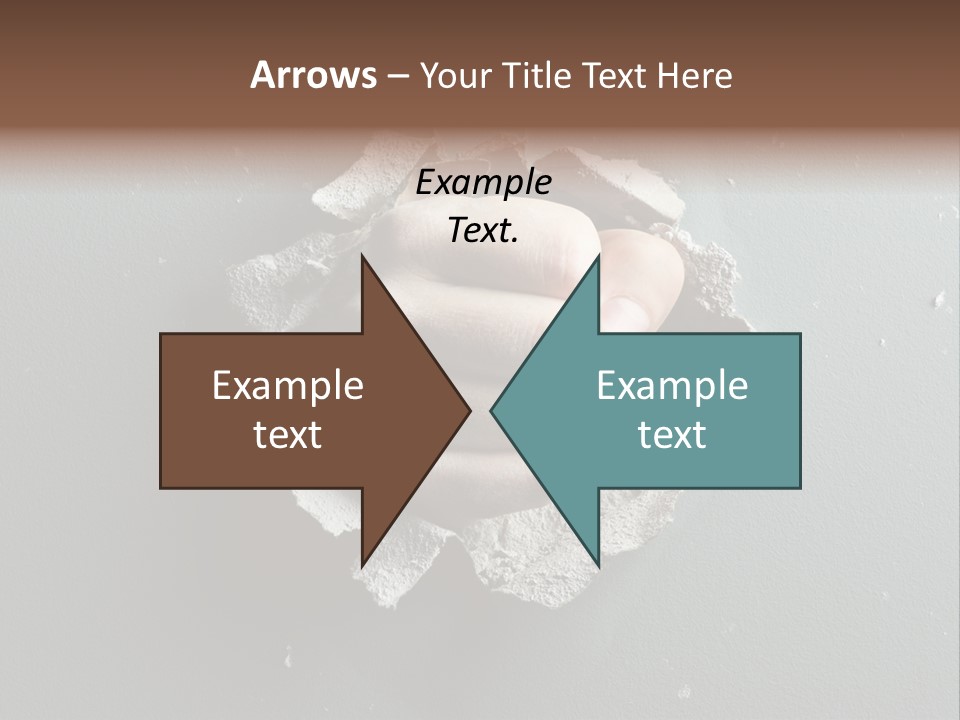 Arrows – Your Title Text Here

Example Text.

Example text

Example text